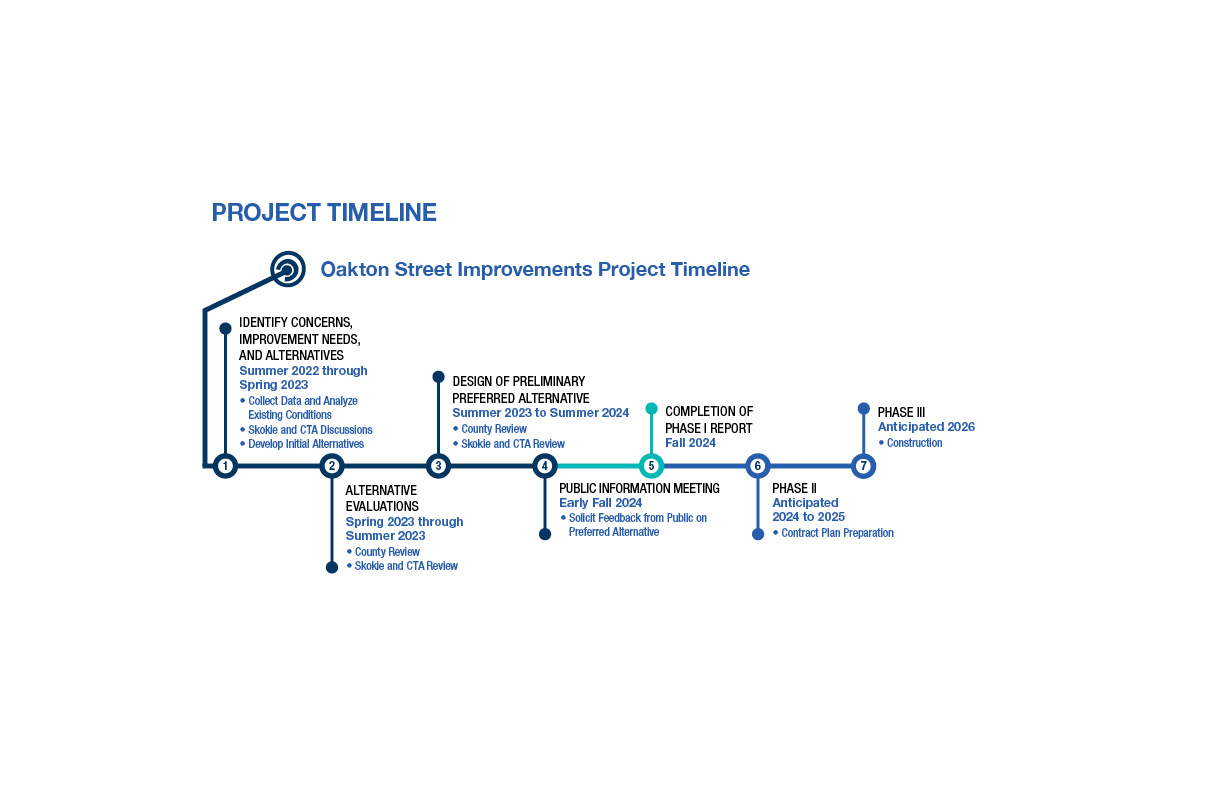 PROJECT TIMELINE

Oakton Street Improvements Project Timeline

1

IDENTIFY CONCERNS, IMPROVEMENT NEEDS, AND ALTERNATIVES
Summer 2022 through Spring 2023
• Collect Data and Analyze Existing Conditions
• Skokie and CTA Discussions
• Develop Initial Alternatives

2

ALTERNATIVE EVALUATIONS
Spring 2023 through Summer 2023
• County Review
• Skokie and CTA Review

3

DESIGN OF PRELIMINARY PREFERRED ALTERNATIVE
Summer 2023 to Summer 2024
• County Review
• Skokie and CTA Review

4

PUBLIC INFORMATION MEETING
Early Fall 2024
• Solicit Feedback from Public on Preferred Alternative

5

COMPLETION OF PHASE I REPORT
Fall 2024

6

PHASE II
Anticipated 2024 to 2025
• Contract Plan Preparation

7

PHASE III
Anticipated 2026
• Construction